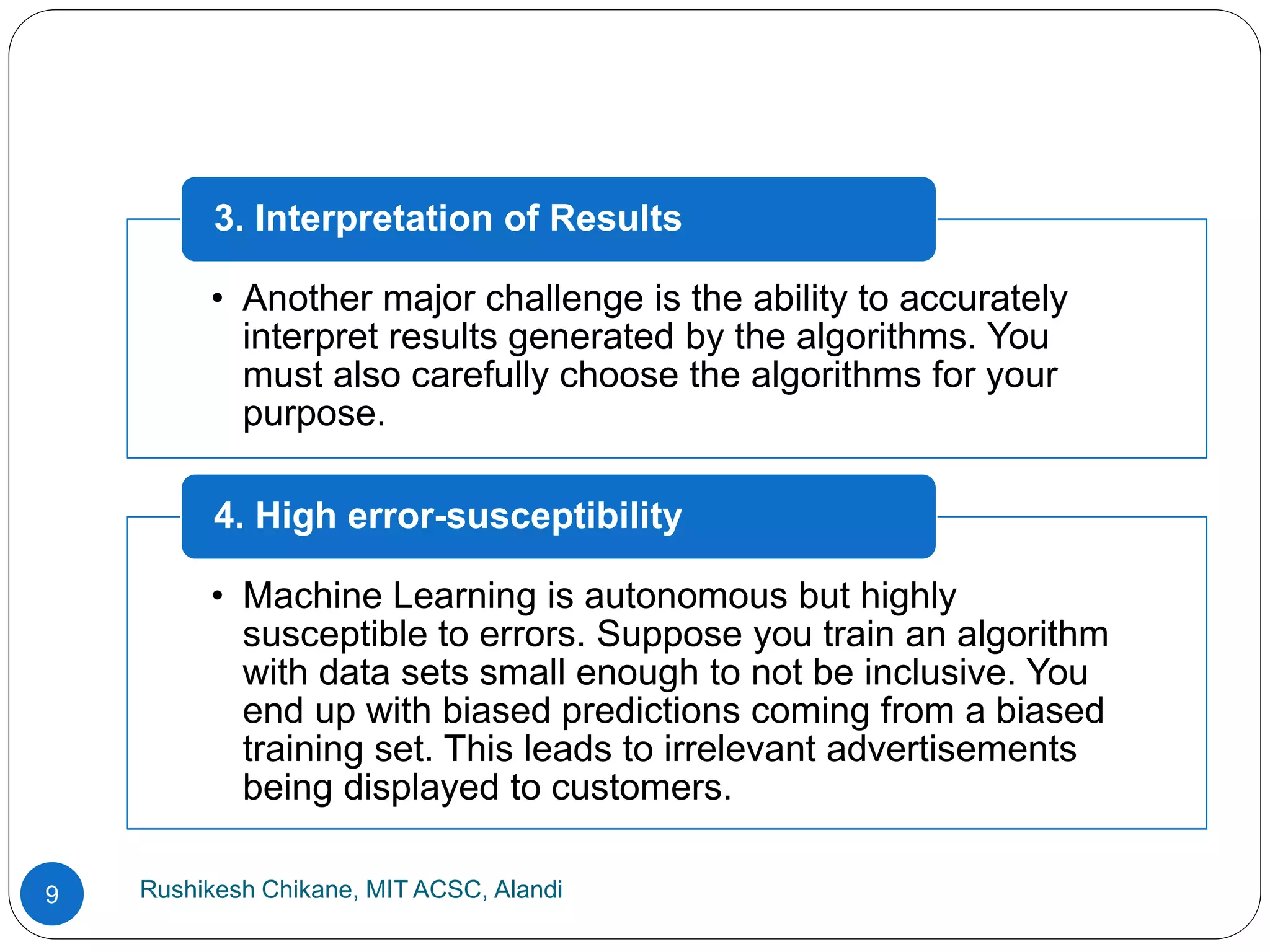 3. Interpretation of Results

• Another major challenge is the ability to accurately interpret results generated by the algorithms. You must also carefully choose the algorithms for your purpose.

4. High error-susceptibility

• Machine Learning is autonomous but highly susceptible to errors. Suppose you train an algorithm with data sets small enough to not be inclusive. You end up with biased predictions coming from a biased training set. This leads to irrelevant advertisements being displayed to customers.

9

Rushikesh Chikane, MIT ACSC, Alandi